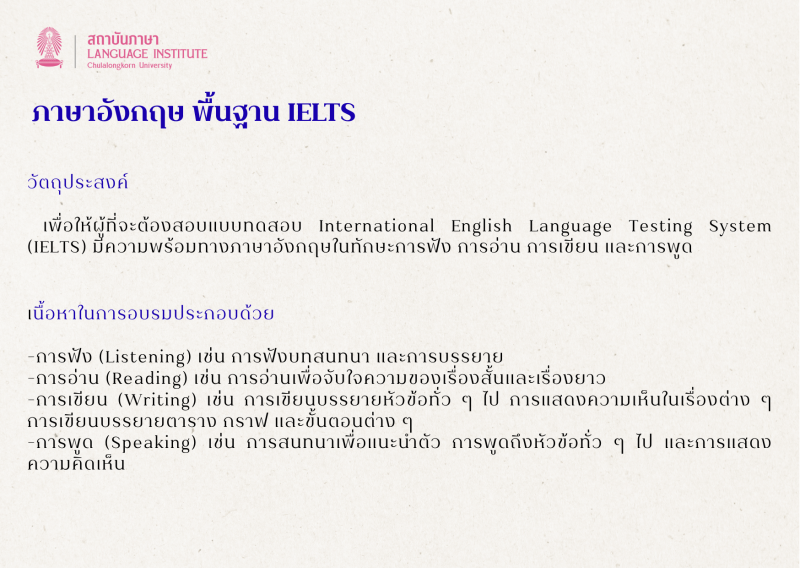 สถาบันภาษา
LANGUAGE INSTITUTE
Chulalongkorn University

ภาษาอังกฤษ พื้นฐาน IELTS

วัตถุประสงค์

เพื่อให้ผู้ที่จะต้องสอบแบบทดสอบ International English Language Testing System (IELTS) มีความพร้อมทางภาษาอังกฤษในทักษะการฟัง การอ่าน การเขียน และการพูด

เนื้อหาในการอบรมประกอบด้วย

-การฟัง (Listening) เช่น การฟังบทสนทนา และการบรรยาย
-การอ่าน (Reading) เช่น การอ่านเพื่อจับใจความของเรื่องสั้นและเรื่องยาว
-การเขียน (Writing) เช่น การเขียนบรรยายหัวข้อทั่ว ๆ ไป การแสดงความเห็นในเรื่องต่าง ๆ การเขียนบรรยายตาราง กราฟ และขั้นตอนต่าง ๆ
-การพูด (Speaking) เช่น การสนทนาเพื่อแนะนำตัว การพูดถึงหัวข้อทั่ว ๆ ไป และการแสดงความคิดเห็น